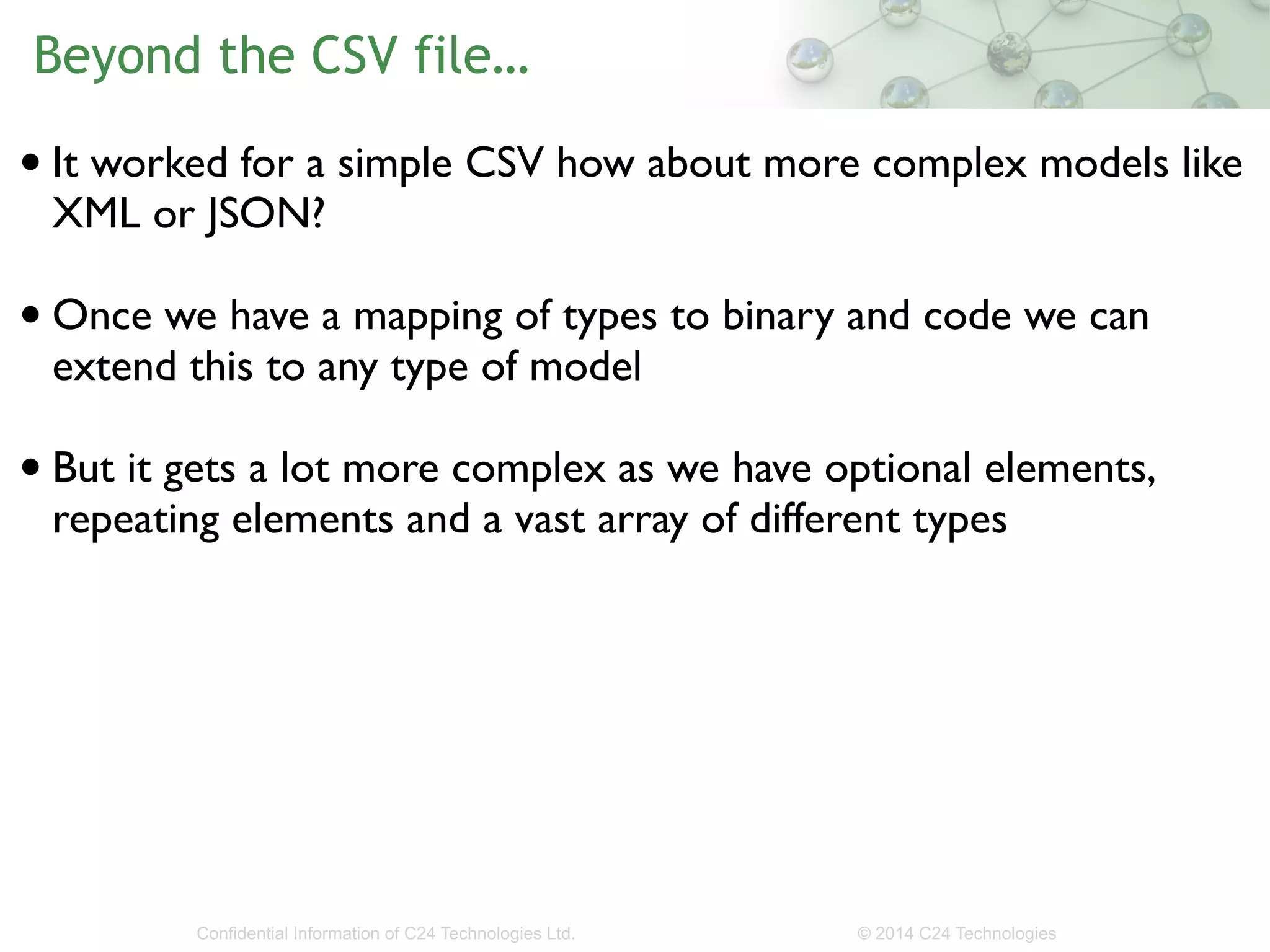 Beyond the CSV file...

• It worked for a simple CSV how about more complex models like XML or JSON?

• Once we have a mapping of types to binary and code we can extend this to any type of model

• But it gets a lot more complex as we have optional elements, repeating elements and a vast array of different types

Confidential Information of C24 Technologies Ltd.

© 2014 C24 Technologies